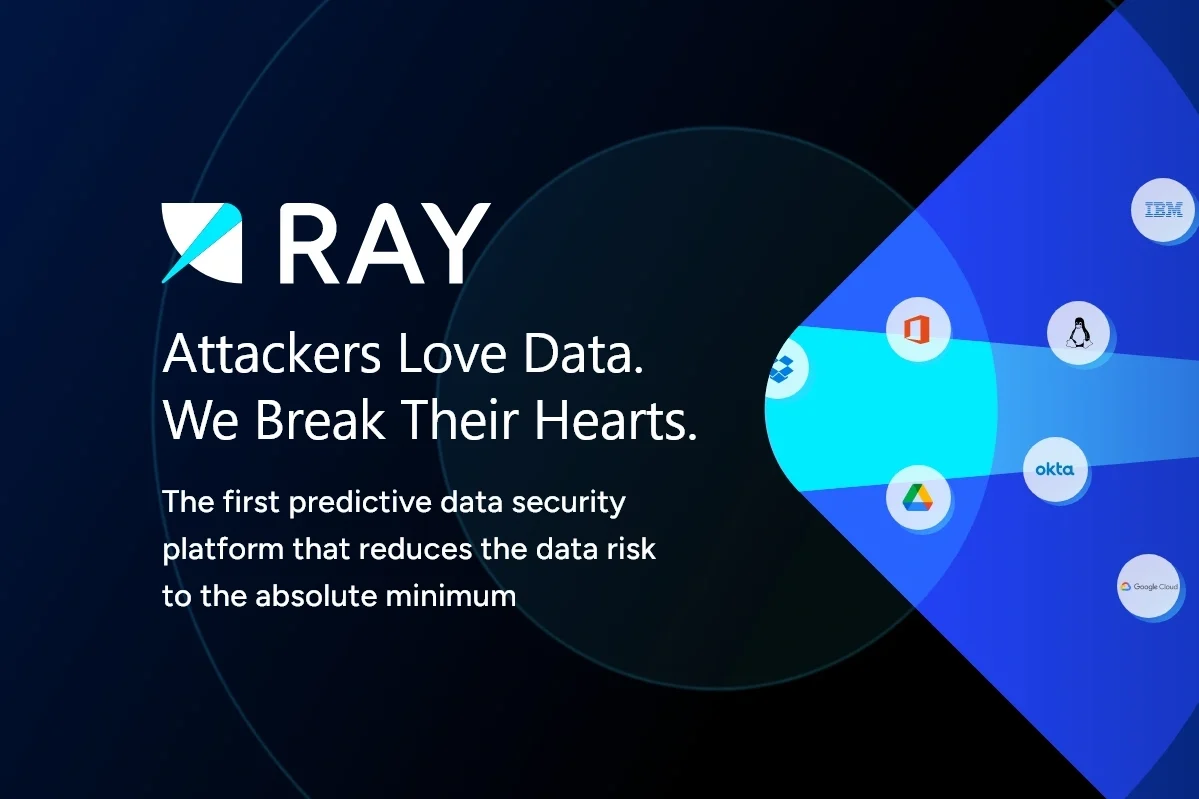 RAY

Attackers Love Data. We Break Their Hearts.

The first predictive data security platform that reduces the data risk to the absolute minimum

IBM

okta

Google Cloud